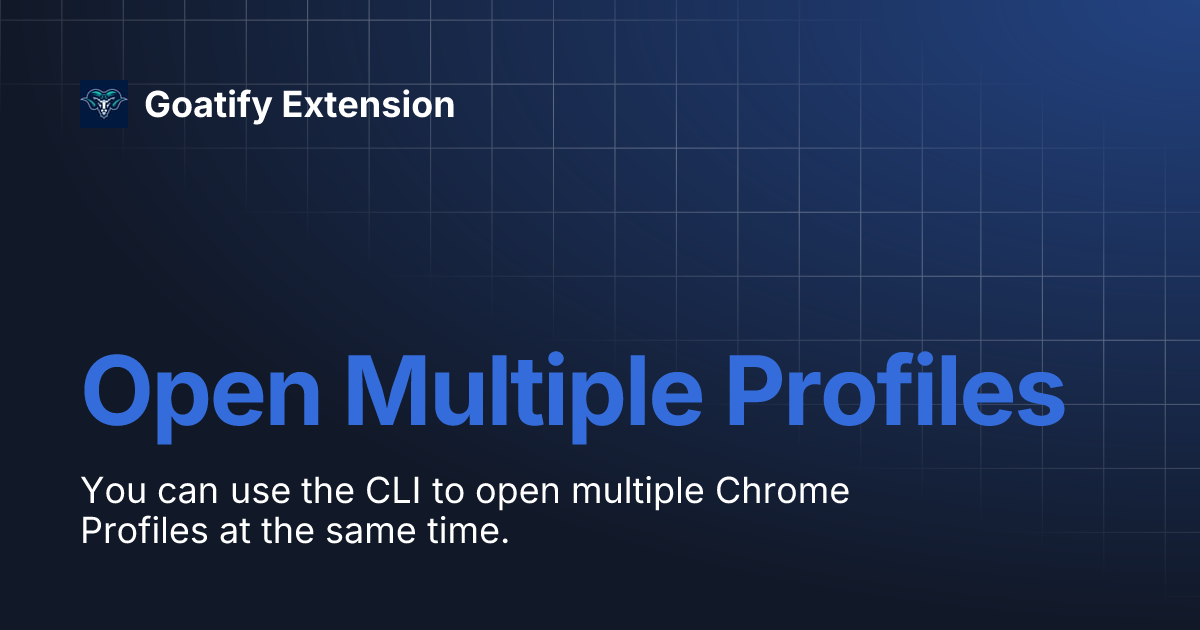 Goatify Extension

Open Multiple Profiles

You can use the CLI to open multiple Chrome Profiles at the same time.